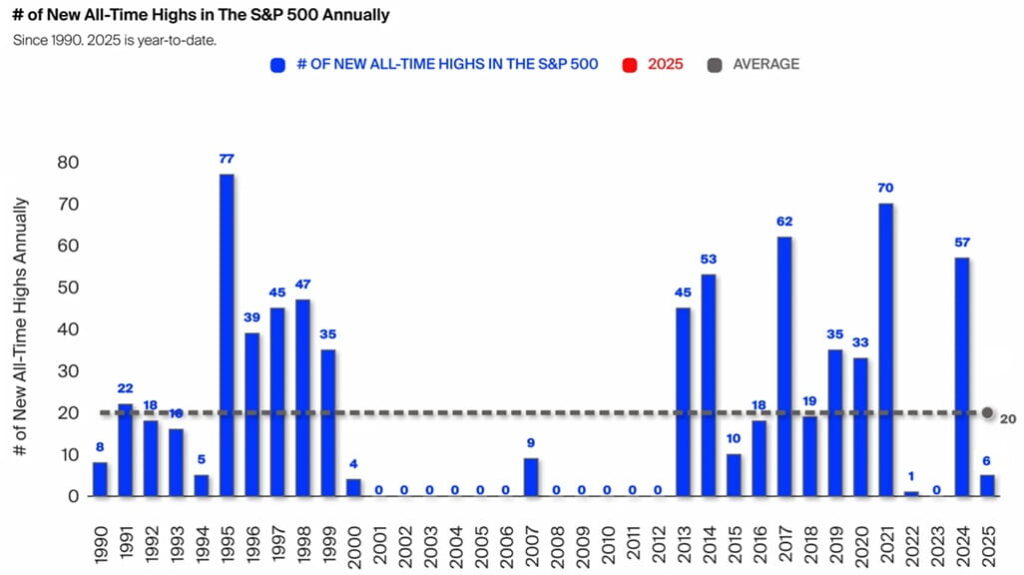 # of New All-Time Highs in The S&P 500 Annually

Since 1990. 2025 is year-to-date.

# OF NEW ALL-TIME HIGHS IN THE S&P 500   2025   AVERAGE

# of New All-Time Highs Annually

80
70
60
50
40
30
20
10
0

8 22 18 16 5 77 39 45 47 35 4 0 0 0 0 0 0 9 0 0 0 0 0 45 53 10 18 62 19 35 33 70 1 0 57 6

20

1990 1991 1992 1993 1994 1995 1996 1997 1998 1999 2000 2001 2002 2003 2004 2005 2006 2007 2008 2009 2010 2011 2012 2013 2014 2015 2016 2017 2018 2019 2020 2021 2022 2023 2024 2025